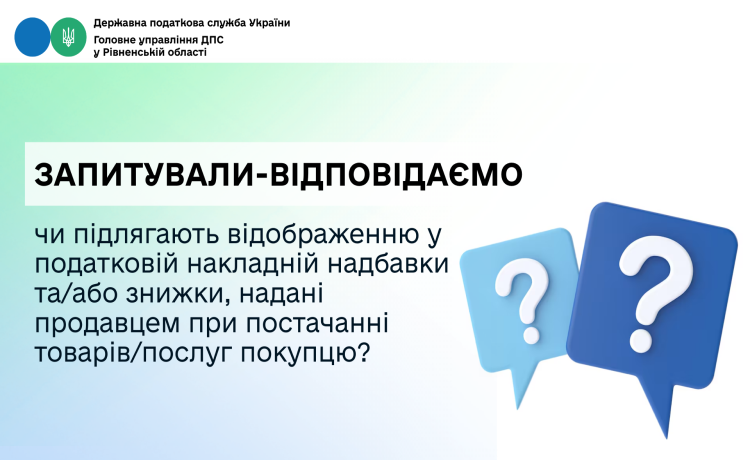 Державна податкова служба України
Головне управління ДПС
у Рівненській області

ЗАПИТУВАЛИ-ВІДПОВІДАЄМО

чи підлягають відображенню у податковій накладній надбавки та/або знижки, надані продавцем при постачанні товарів/послуг покупцю?

?

?